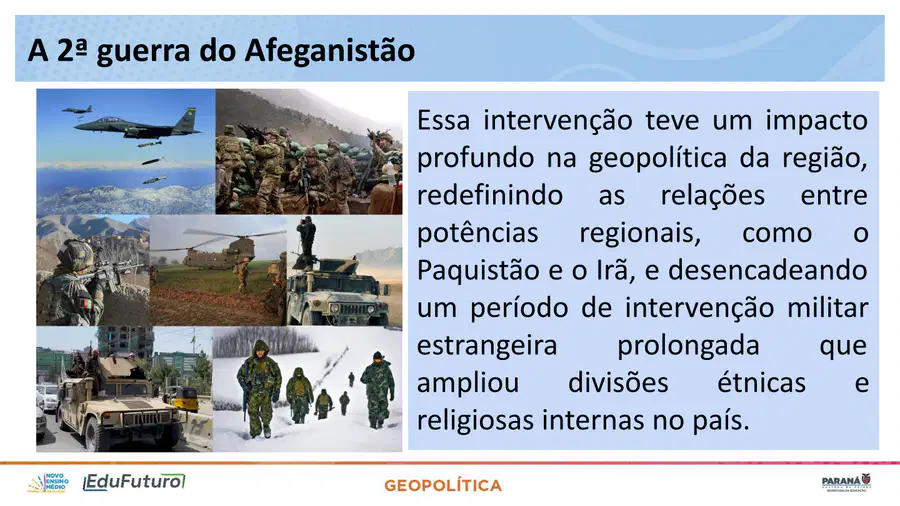 A 2ª guerra do Afeganistão

Essa intervenção teve um impacto profundo na geopolítica da região, redefinindo as relações entre potências regionais, como o Paquistão e o Irã, e desencadeando um período de intervenção militar estrangeira prolongada que ampliou divisões étnicas e religiosas internas no país.

NOVO ENSINO MÉDIO

EduFuturo

GEOPOLÍTICA

PARANÁ